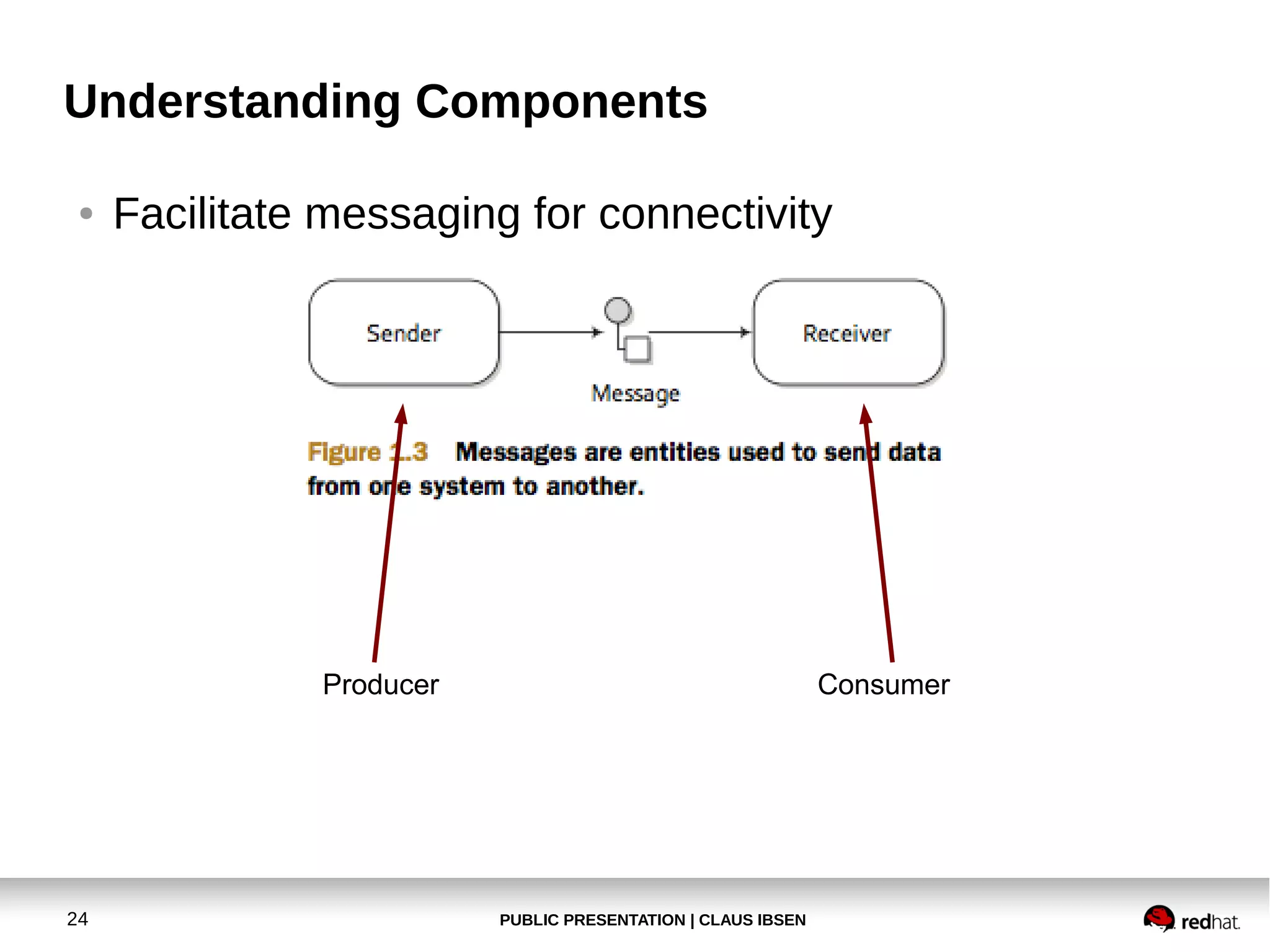 Understanding Components

• Facilitate messaging for connectivity

Sender

Message

Receiver

Figure 1.3 Messages are entities used to send data from one system to another.

Producer

Consumer

24

PUBLIC PRESENTATION | CLAUS IBSEN

redhat.